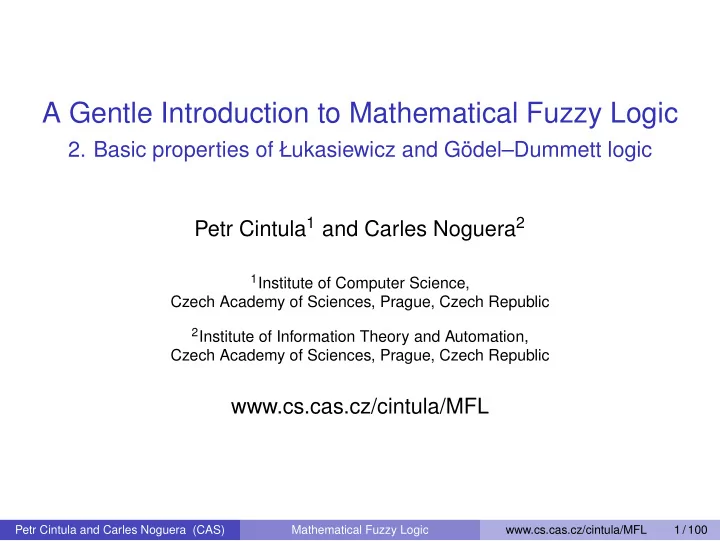 A Gentle Introduction to Mathematical Fuzzy Logic
2. Basic properties of Łukasiewicz and Gödel–Dummett logic

Petr Cintula$^1$ and Carles Noguera$^2$

$^1$Institute of Computer Science,
Czech Academy of Sciences, Prague, Czech Republic

$^2$Institute of Information Theory and Automation,
Czech Academy of Sciences, Prague, Czech Republic

www.cs.cas.cz/cintula/MFL

Petr Cintula and Carles Noguera (CAS)  Mathematical Fuzzy Logic  www.cs.cas.cz/cintula/MFL  1 / 100